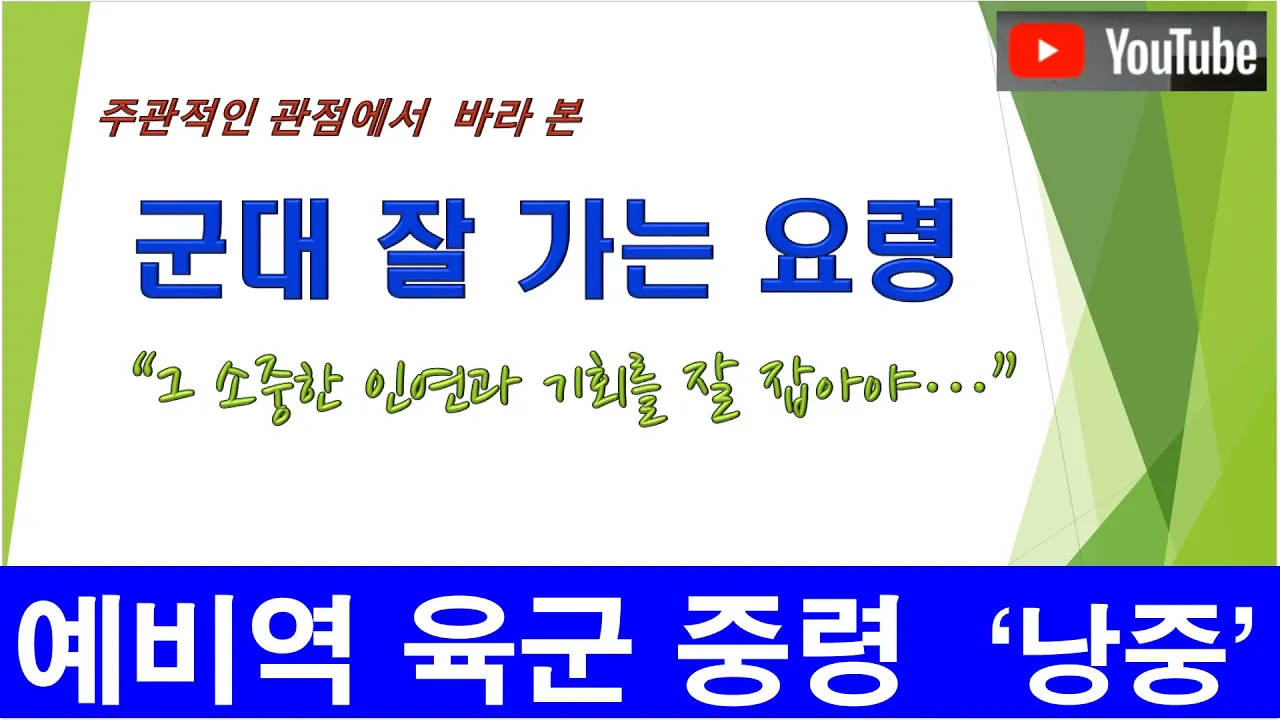 YouTube

주관적인 관점에서 바라 본

군대 잘 가는 요령

"그 소중한 인연과 기회를 잘 잡아야..."

예비역 육군 중령 '낭중'